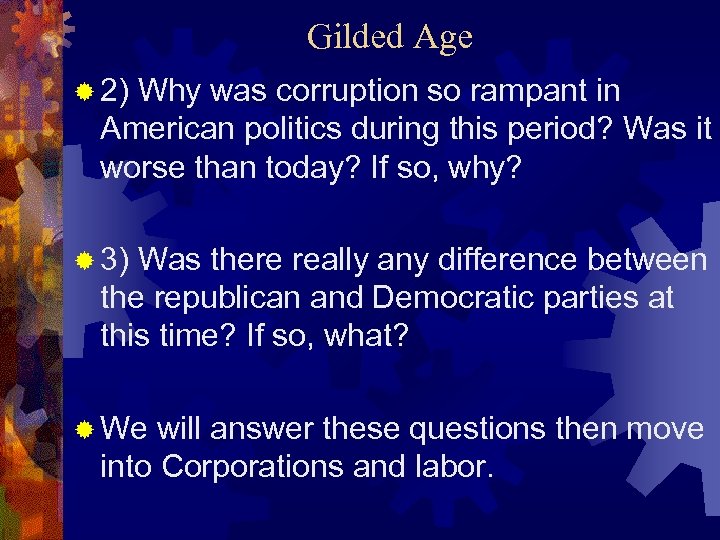 Gilded Age

2) Why was corruption so rampant in American politics during this period? Was it worse than today? If so, why?

3) Was there really any difference between the republican and Democratic parties at this time? If so, what?

We will answer these questions then move into Corporations and labor.